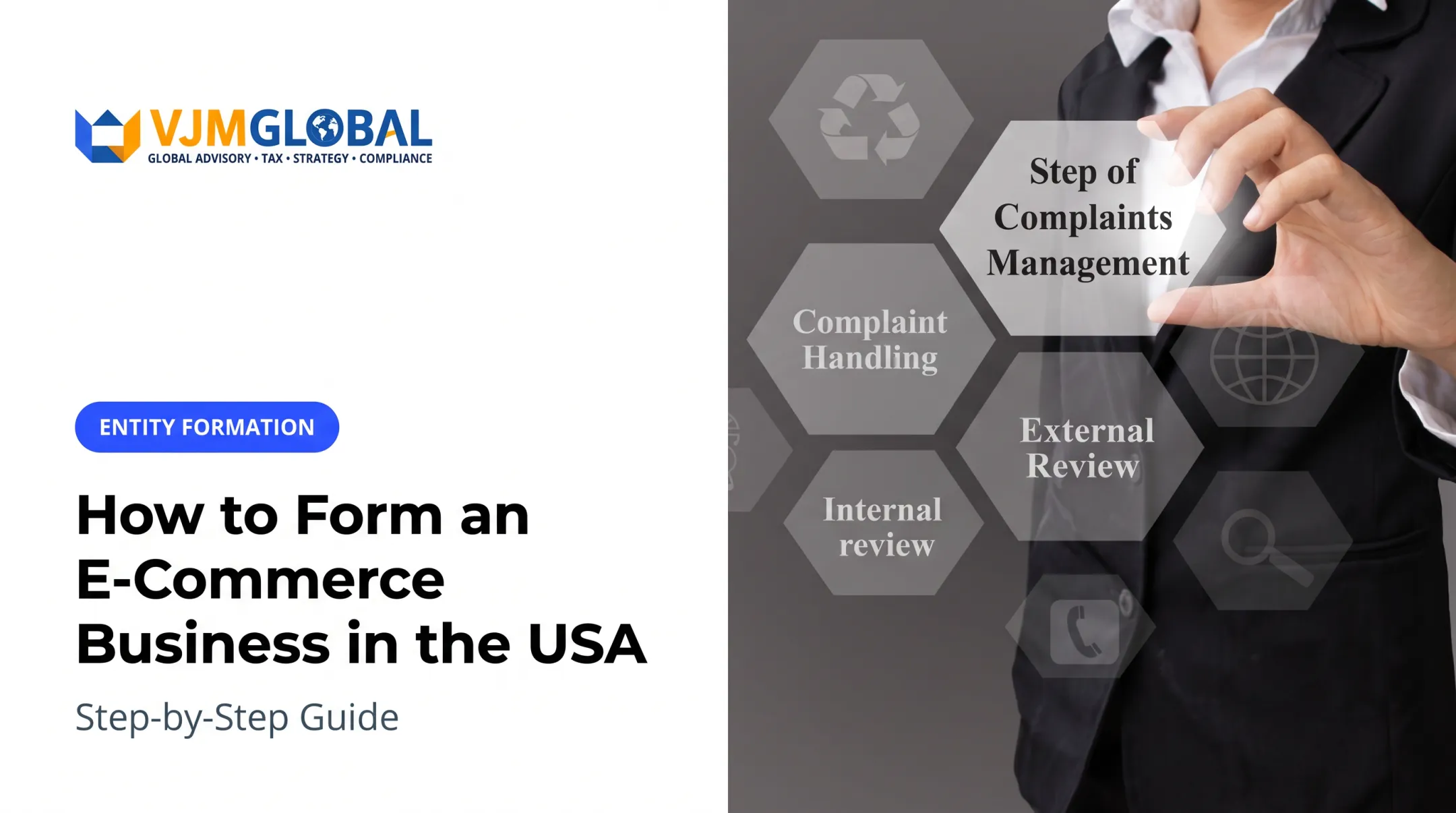 VJMGLOBAL
GLOBAL ADVISORY • TAX • STRATEGY • COMPLIANCE

ENTITY FORMATION

How to Form an E-Commerce Business in the USA

Step-by-Step Guide

Step of Complaints Management

Complaint Handling

External Review

Internal review